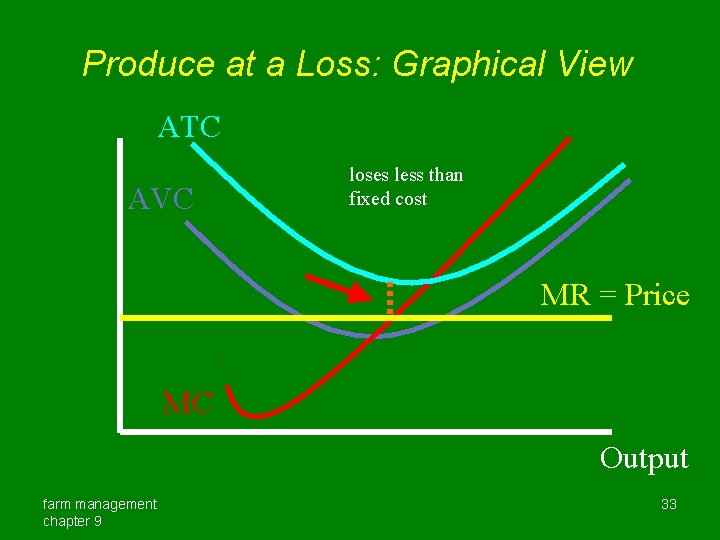 Produce at a Loss: Graphical View

ATC

AVC

loses less than fixed cost

MR = Price

MC

Output

farm management
chapter 9

33